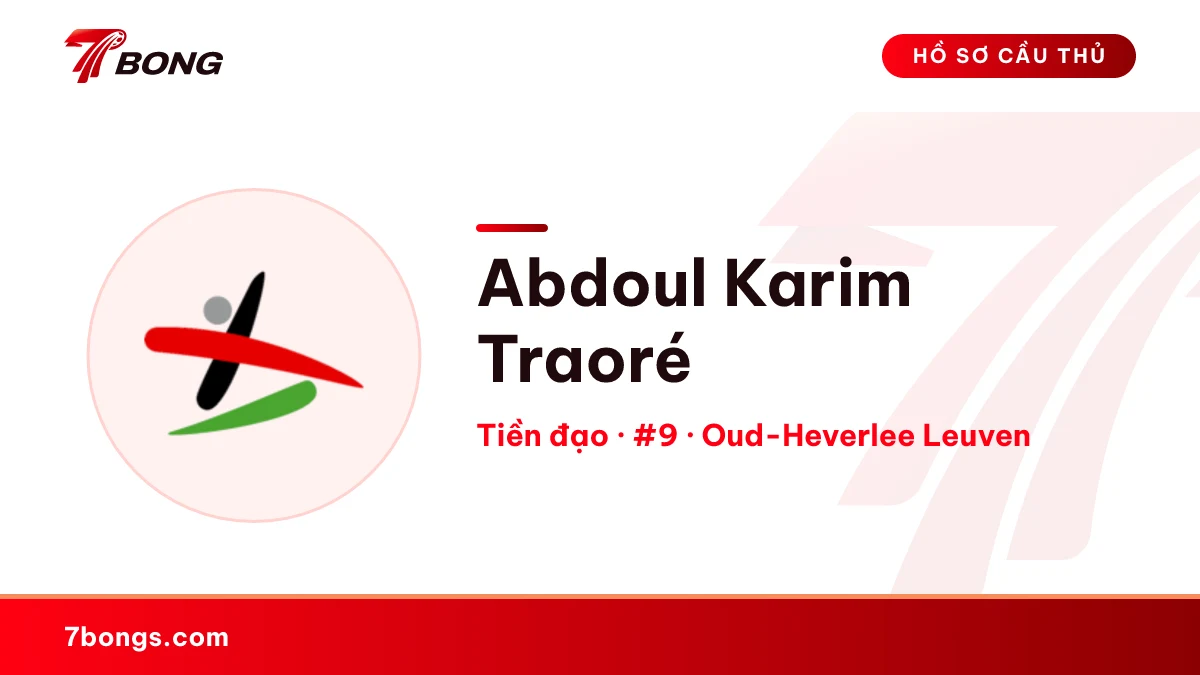 7BONG

HỒ SƠ CẦU THỦ

Abdoul Karim Traoré

Tiền đạo · #9 · Oud-Heverlee Leuven

7bongs.com